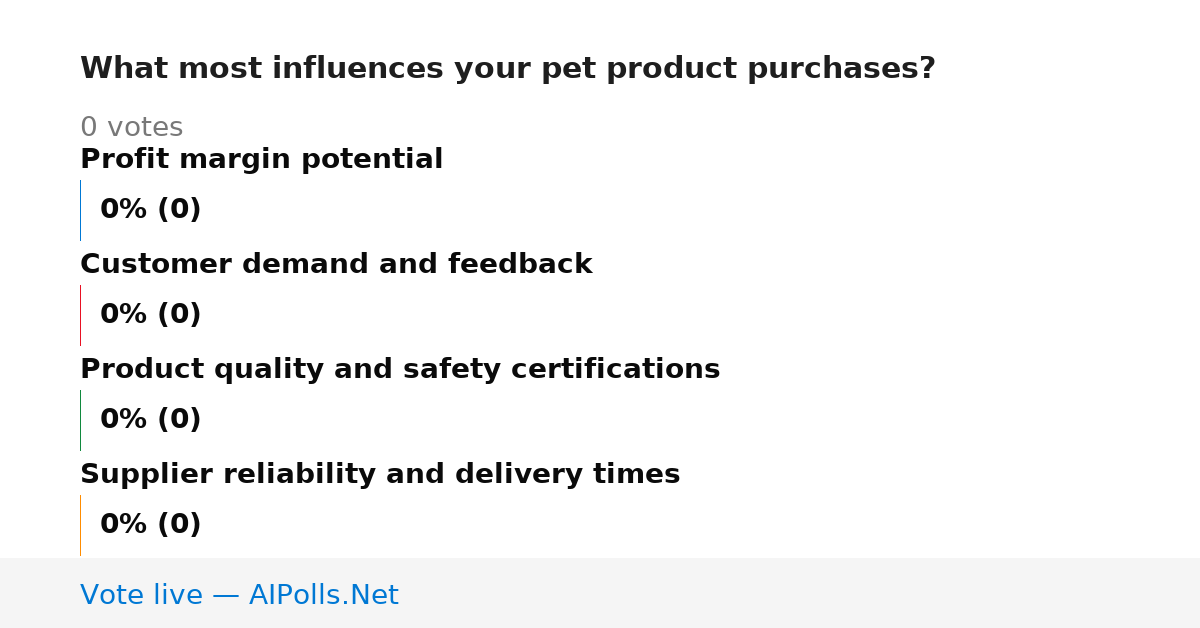 What most influences your pet product purchases?

0 votes

Profit margin potential

0% (0)

Customer demand and feedback

0% (0)

Product quality and safety certifications

0% (0)

Supplier reliability and delivery times

0% (0)

Vote live — AIPolls.Net